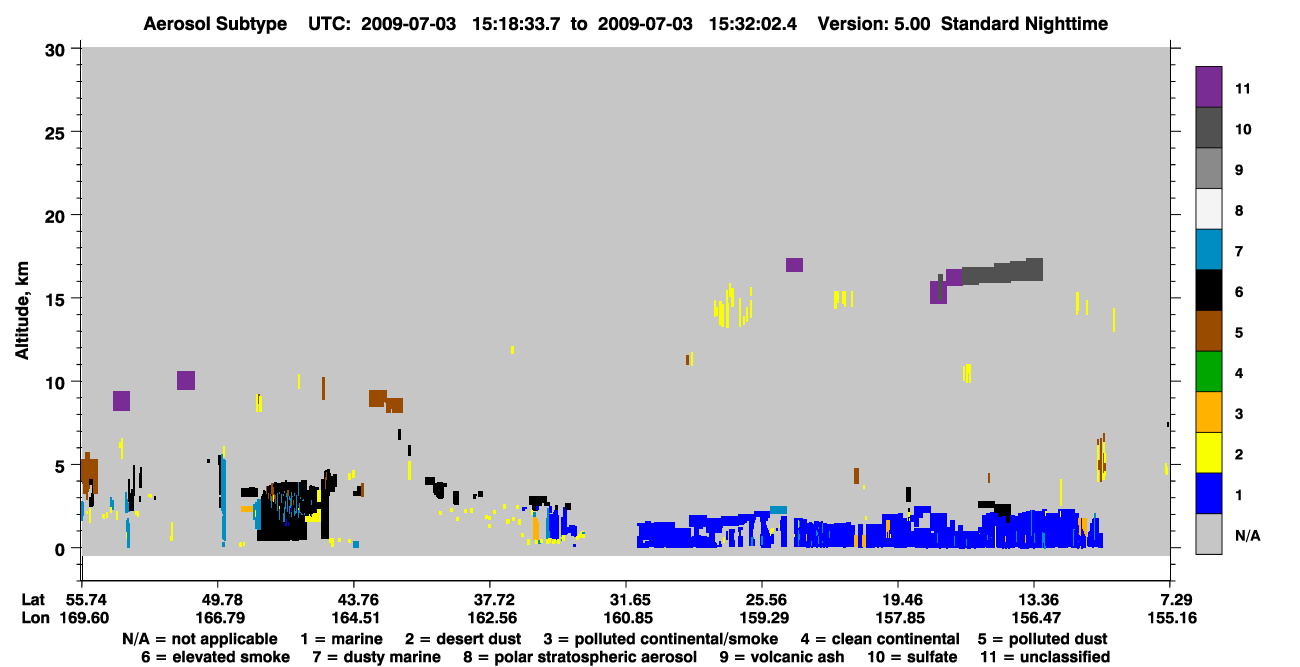 Aerosol Subtype UTC: 2009-07-03 15:18:33.7 to 2009-07-03 15:32:02.4 Version: 5.00 Standard Nighttime

Altitude, km

30
25
20
15
10
5
0

11
10
9
8
7
6
5
4
3
2
1
N/A

Lat 55.74 49.78 43.76 37.72 31.65 25.56 19.46 13.36 7.29
Lon 169.60 166.79 164.51 162.56 160.85 159.29 157.85 156.47 155.16

N/A = not applicable 1 = marine 2 = desert dust 3 = polluted continental/smoke 4 = clean continental 5 = polluted dust
6 = elevated smoke 7 = dusty marine 8 = polar stratospheric aerosol 9 = volcanic ash 10 = sulfate 11 = unclassified